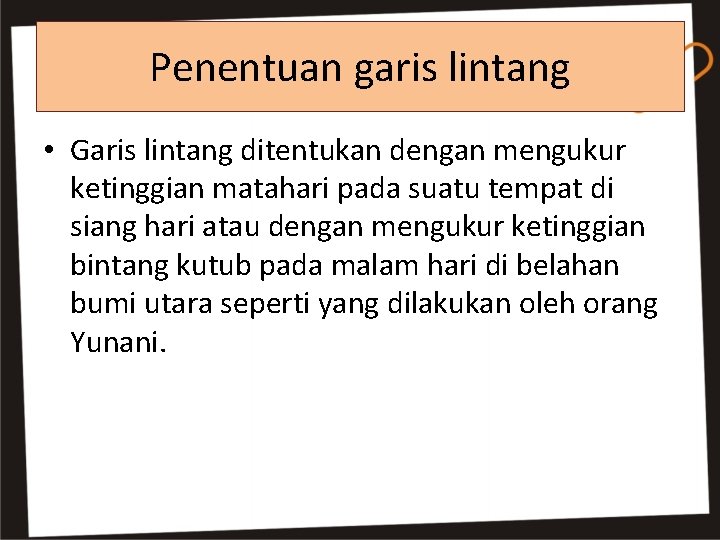 Penentuan garis lintang

• Garis lintang ditentukan dengan mengukur ketinggian matahari pada suatu tempat di siang hari atau dengan mengukur ketinggian bintang kutub pada malam hari di belahan bumi utara seperti yang dilakukan oleh orang Yunani.